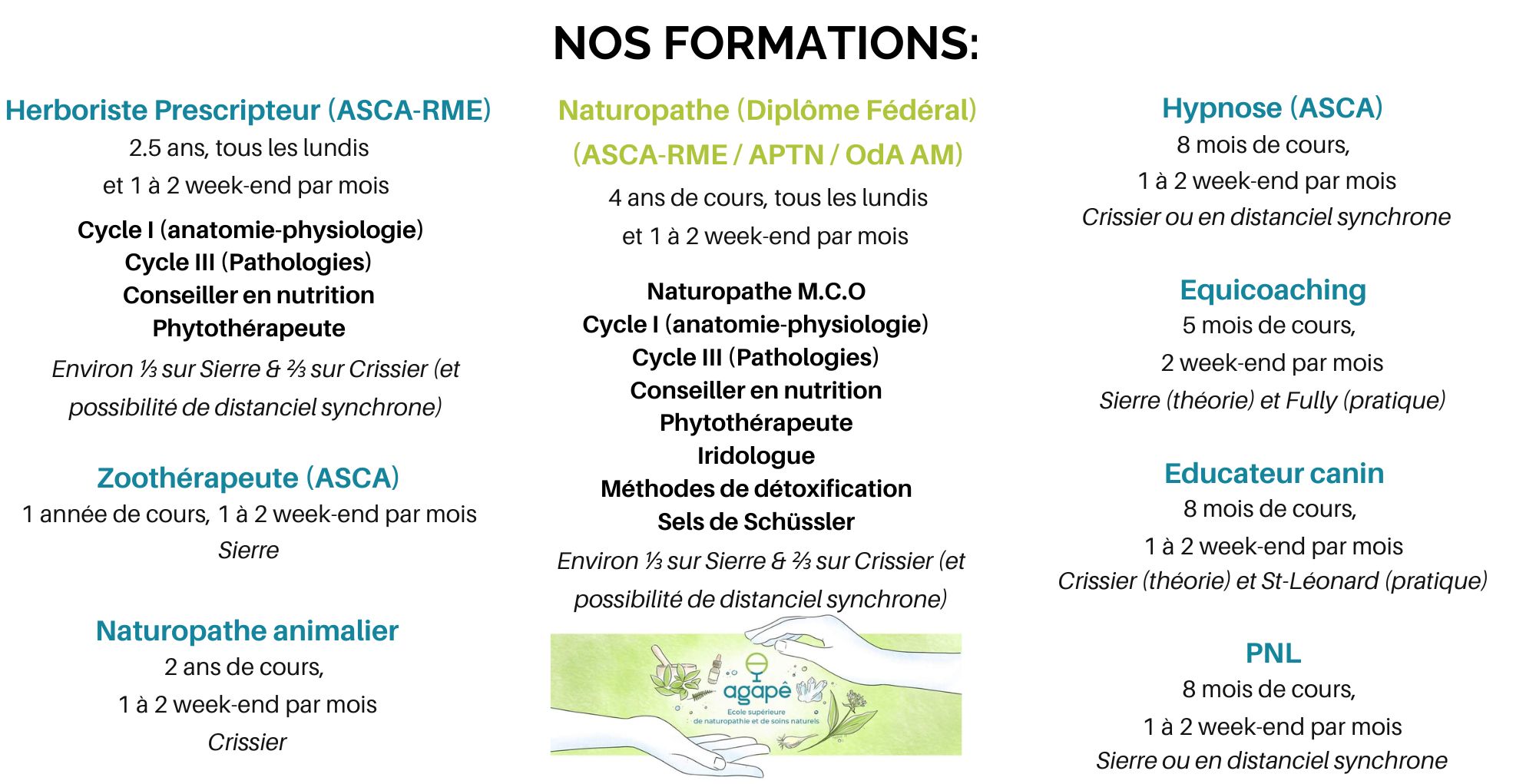 NOS FORMATIONS:

Herboriste Prescripteur (ASCA-RME)
2.5 ans, tous les lundis
et 1 à 2 week-end par mois

Cycle I (anatomie-physiologie)
Cycle III (Pathologies)
Conseiller en nutrition
Phytothérapeute

Environ ⅓ sur Sierre & ⅔ sur Crissier (et possibilité de distanciel synchrone)

Zoothérapeute (ASCA)
1 année de cours, 1 à 2 week-end par mois
Sierre

Naturopathe animalier
2 ans de cours,
1 à 2 week-end par mois
Crissier

Naturopathe (Diplôme Fédéral)
(ASCA-RME / APTN / OdA AM)
4 ans de cours, tous les lundis
et 1 à 2 week-end par mois

Naturopathe M.C.O
Cycle I (anatomie-physiologie)
Cycle III (Pathologies)
Conseiller en nutrition
Phytothérapeute
Iridologue
Méthodes de détoxification
Sels de Schüssler

Environ ⅓ sur Sierre & ⅔ sur Crissier (et possibilité de distanciel synchrone)

agapê
Ecole supérieure
de naturopathie et de soins naturels

Hypnose (ASCA)
8 mois de cours,
1 à 2 week-end par mois
Crissier ou en distanciel synchrone

Equicoaching
5 mois de cours,
2 week-end par mois
Sierre (théorie) et Fully (pratique)

Educateur canin
8 mois de cours,
1 à 2 week-end par mois
Crissier (théorie) et St-Léonard (pratique)

PNL
8 mois de cours,
1 à 2 week-end par mois
Sierre ou en distanciel synchrone